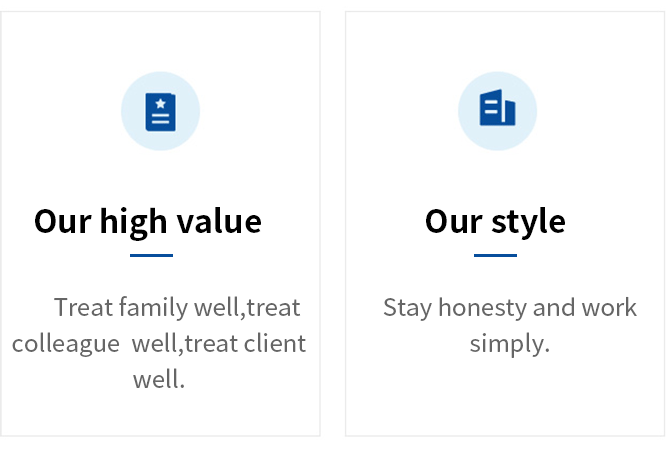 Our high value

Treat family well,treat colleague  well,treat client well.

Our style

Stay honesty and work simply.